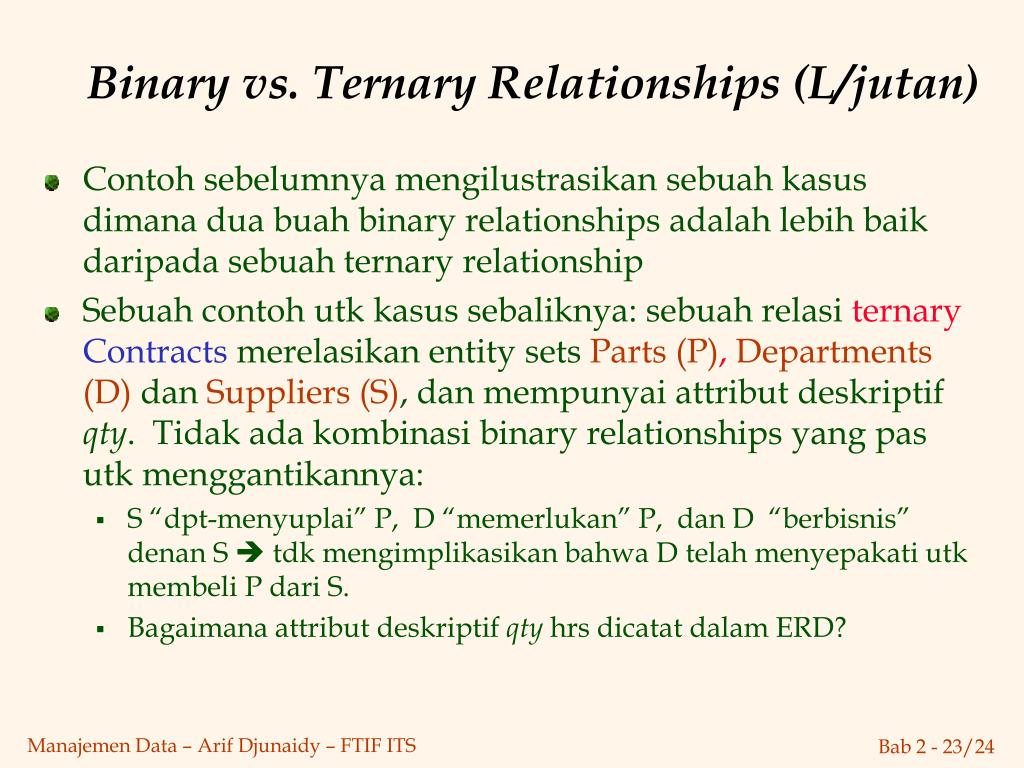 Binary vs. Ternary Relationships (L/jutan)

Contoh sebelumnya mengilustrasikan sebuah kasus dimana dua buah binary relationships adalah lebih baik daripada sebuah ternary relationship

Sebuah contoh utk kasus sebaliknya: sebuah relasi ternary Contracts merelasikan entity sets Parts (P), Departments (D) dan Suppliers (S), dan mempunyai attribut deskriptif qty. Tidak ada kombinasi binary relationships yang pas utk menggantikannya:

S “dpt-menyuplai” P, D “memerlukan” P, dan D “berbisnis” denan S ➔ tdk mengimplikasikan bahwa D telah menyepakati utk membeli P dari S.

Bagaimana attribut deskriptif qty hrs dicatat dalam ERD?

Manajemen Data – Arif Djunaidy – FTIF ITS

Bab 2 - 23/24